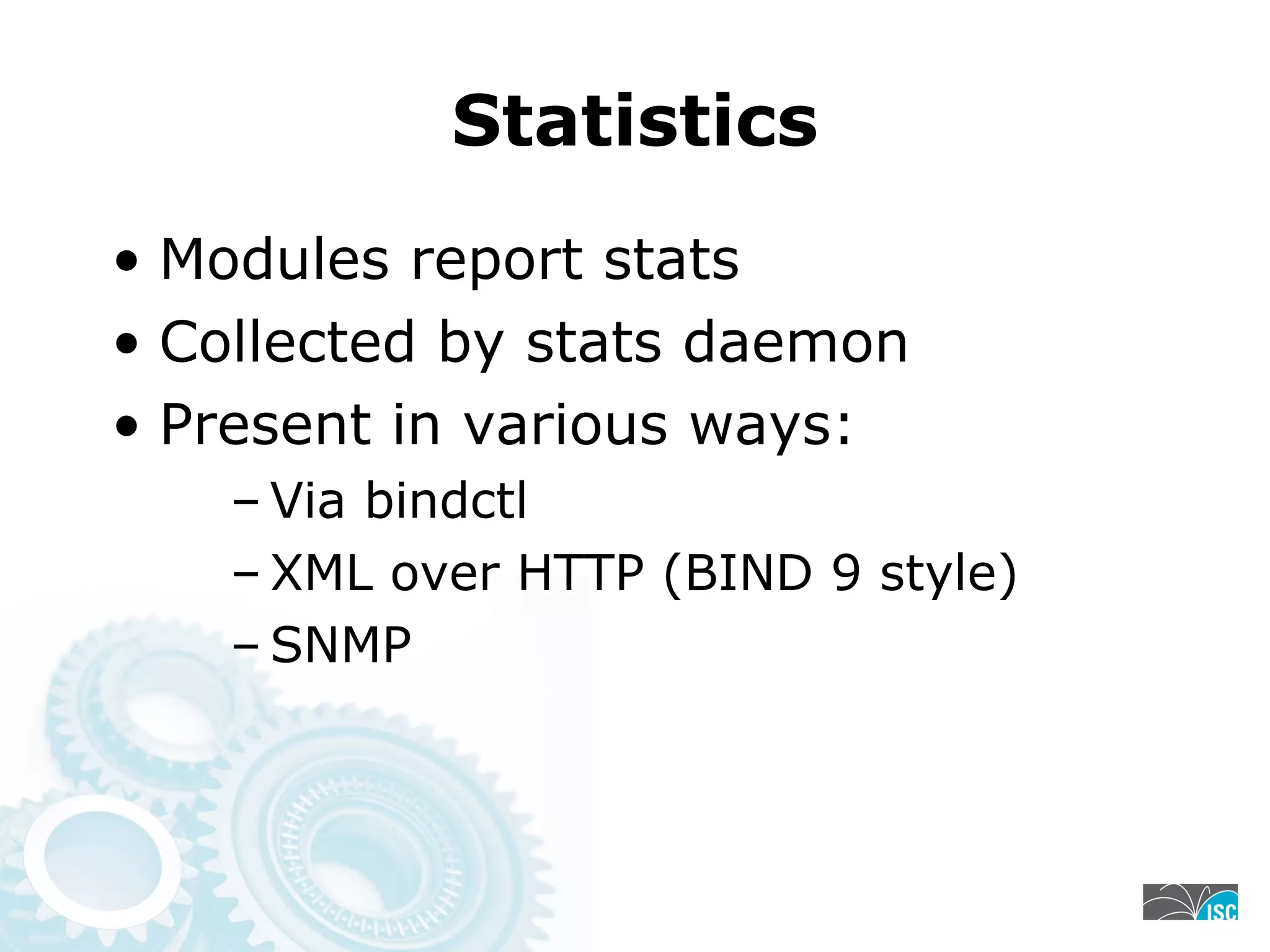 Statistics

• Modules report stats
• Collected by stats daemon
• Present in various ways:
– Via bindctl
– XML over HTTP (BIND 9 style)
– SNMP

ISC